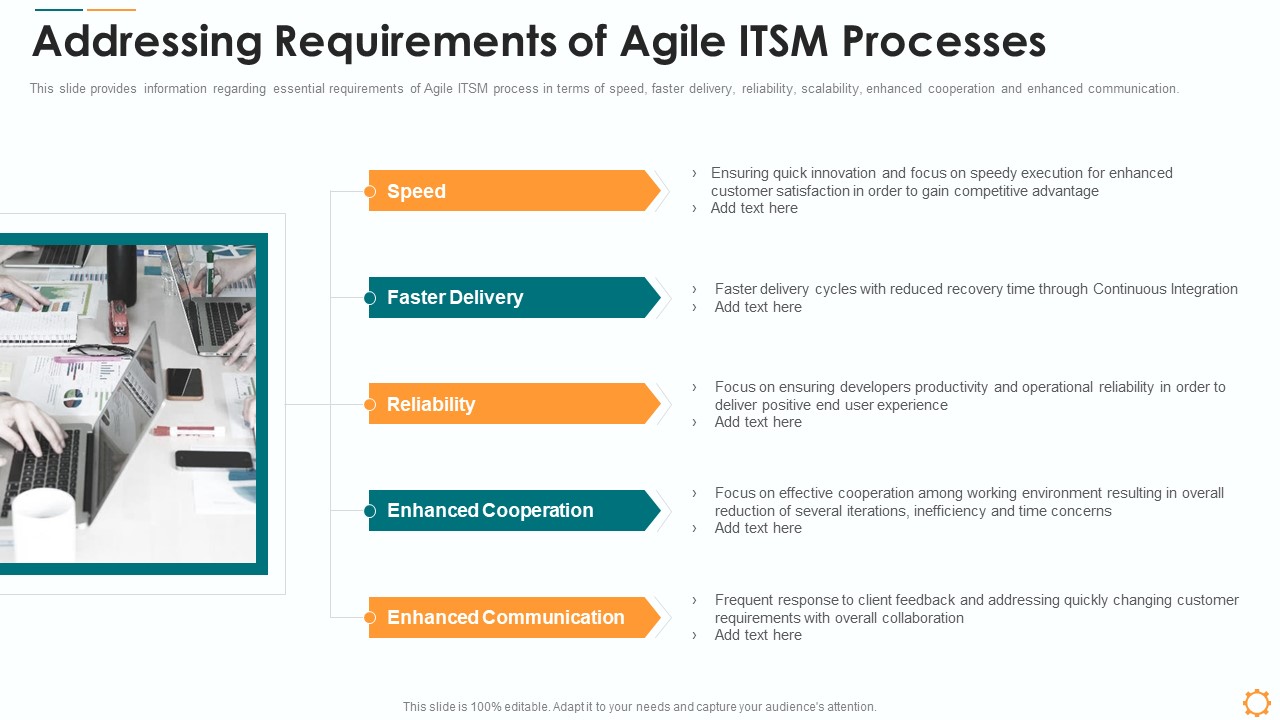 Addressing Requirements of Agile ITSM Processes

This slide provides information regarding essential requirements of Agile ITSM process in terms of speed, faster delivery, reliability, scalability, enhanced cooperation and enhanced communication.

Speed

› Ensuring quick innovation and focus on speedy execution for enhanced customer satisfaction in order to gain competitive advantage
› Add text here

Faster Delivery

› Faster delivery cycles with reduced recovery time through Continuous Integration
› Add text here

Reliability

› Focus on ensuring developers productivity and operational reliability in order to deliver positive end user experience
› Add text here

Enhanced Cooperation

› Focus on effective cooperation among working environment resulting in overall reduction of several iterations, inefficiency and time concerns
› Add text here

Enhanced Communication

› Frequent response to client feedback and addressing quickly changing customer requirements with overall collaboration
› Add text here

This slide is 100% editable. Adapt it to your needs and capture your audience's attention.